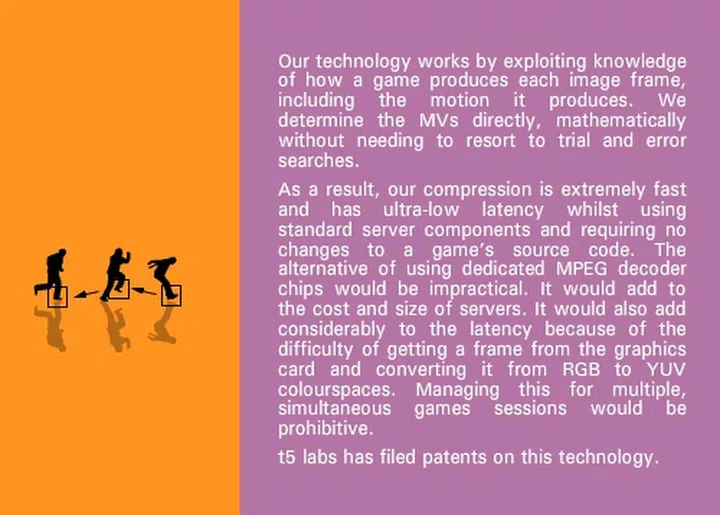 Our technology works by exploiting knowledge of how a game produces each image frame, including the motion it produces. We determine the MVs directly, mathematically without needing to resort to trial and error searches.

As a result, our compression is extremely fast and has ultra-low latency whilst using standard server components and requiring no changes to a game's source code. The alternative of using dedicated MPEG decoder chips would be impractical. It would add to the cost and size of servers. It would also add considerably to the latency because of the difficulty of getting a frame from the graphics card and converting it from RGB to YUV colourspaces. Managing this for multiple, simultaneous games sessions would be prohibitive.

t5 labs has filed patents on this technology.